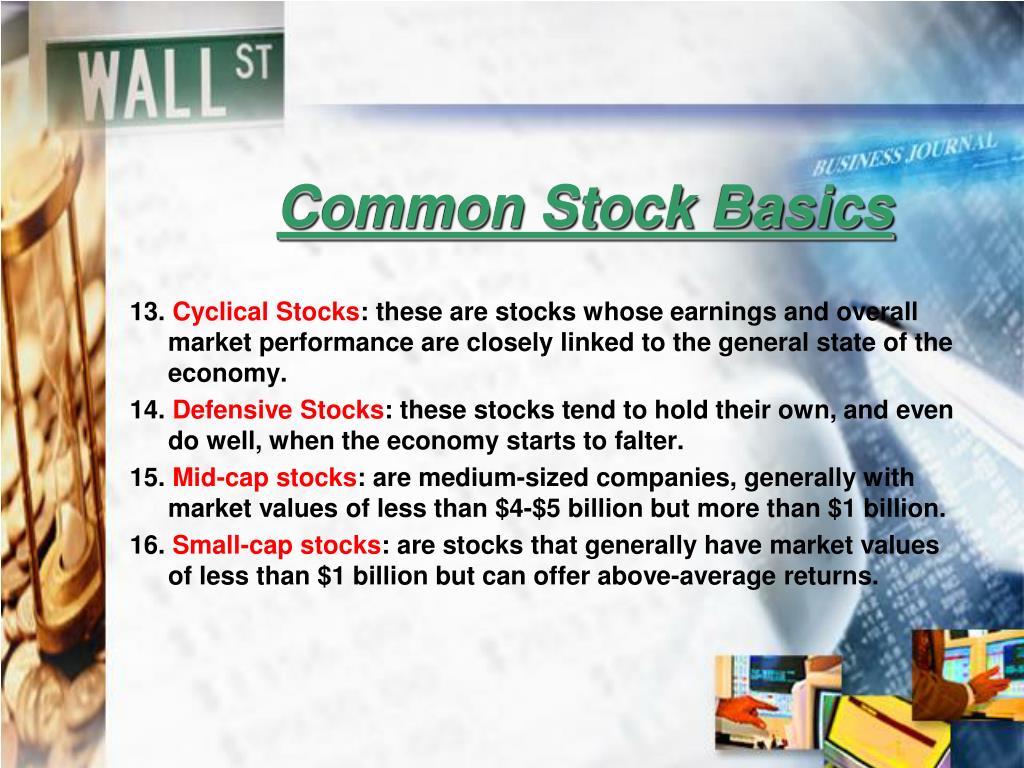 WALL ST

BUSINESS JOURNAL

Common Stock Basics

13. Cyclical Stocks: these are stocks whose earnings and overall market performance are closely linked to the general state of the economy.

14. Defensive Stocks: these stocks tend to hold their own, and even do well, when the economy starts to falter.

15. Mid-cap stocks: are medium-sized companies, generally with market values of less than \$4-\$5 billion but more than \$1 billion.

16. Small-cap stocks: are stocks that generally have market values of less than \$1 billion but can offer above-average returns.